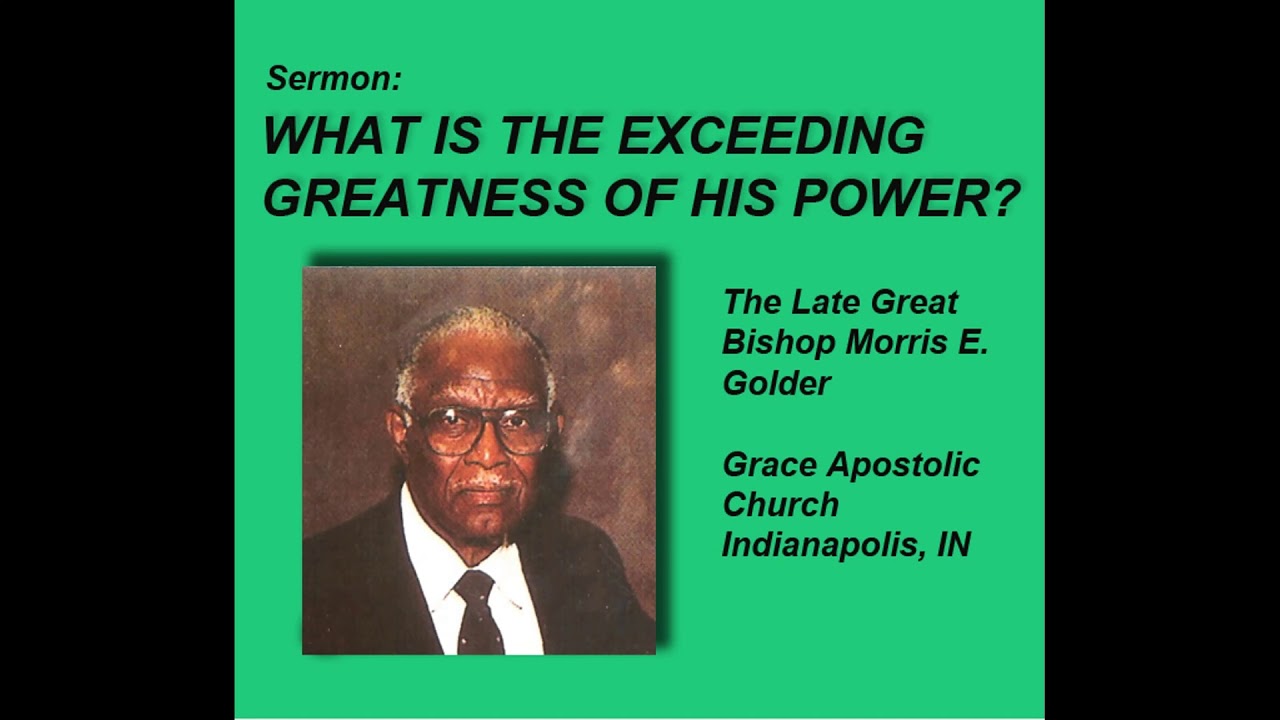 Sermon:
WHAT IS THE EXCEEDING GREATNESS OF HIS POWER?

The Late Great Bishop Morris E. Golder

Grace Apostolic Church
Indianapolis, IN